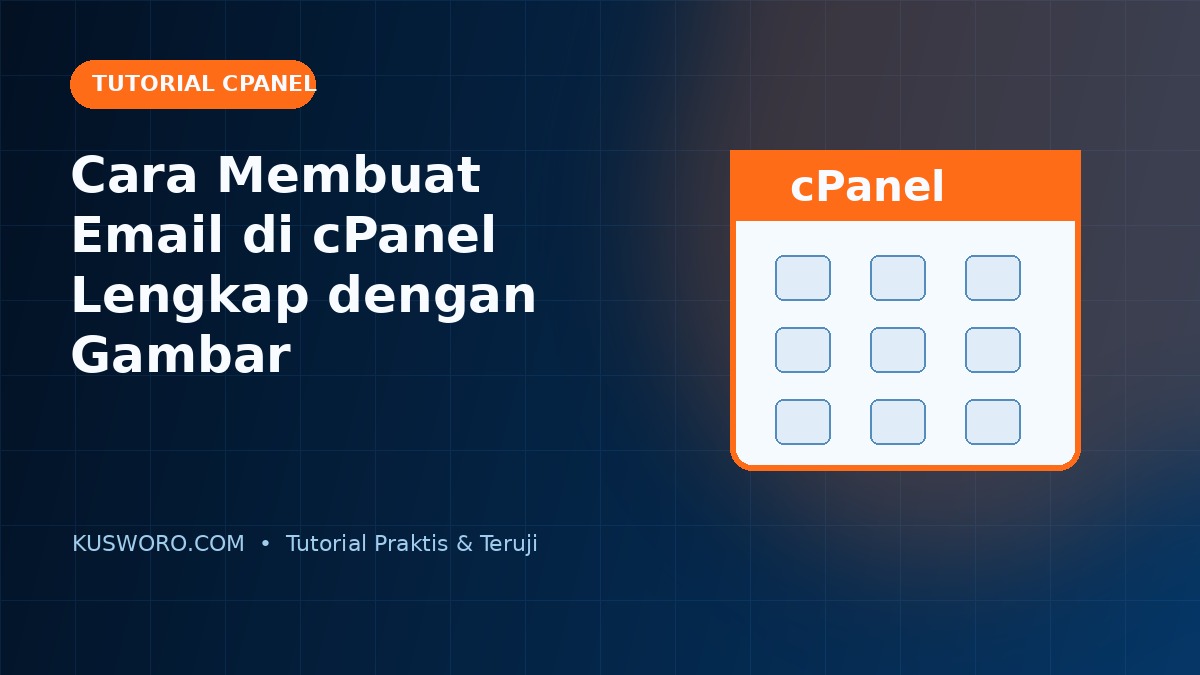 TUTORIAL CPANEL

Cara Membuat Email di cPanel Lengkap dengan Gambar

cPanel

KUSWORO.COM • Tutorial Praktis & Teruji